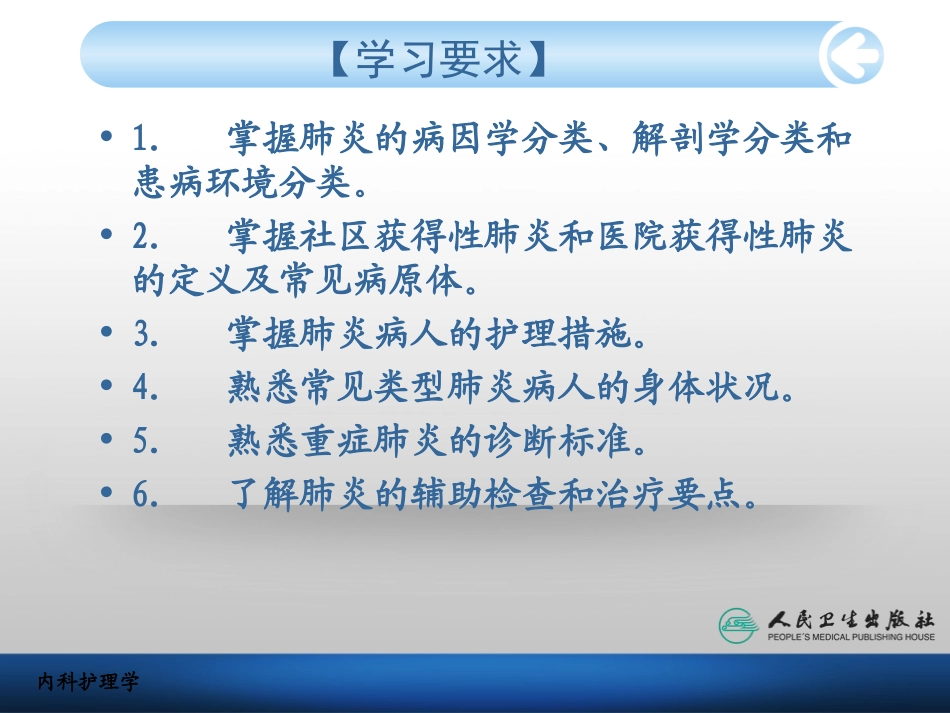 【学习要求】

• 1. 掌握肺炎的病因学分类、解剖学分类和患病环境分类。
• 2. 掌握社区获得性肺炎和医院获得性肺炎的定义及常见病原体。
• 3. 掌握肺炎病人的护理措施。
• 4. 熟悉常见类型肺炎病人的身体状况。
• 5. 熟悉重症肺炎的诊断标准。
• 6. 了解肺炎的辅助检查和治疗要点。

人民卫生出版社
PEOPLE'S MEDICAL PUBLISHING HOUSE

内科护理学